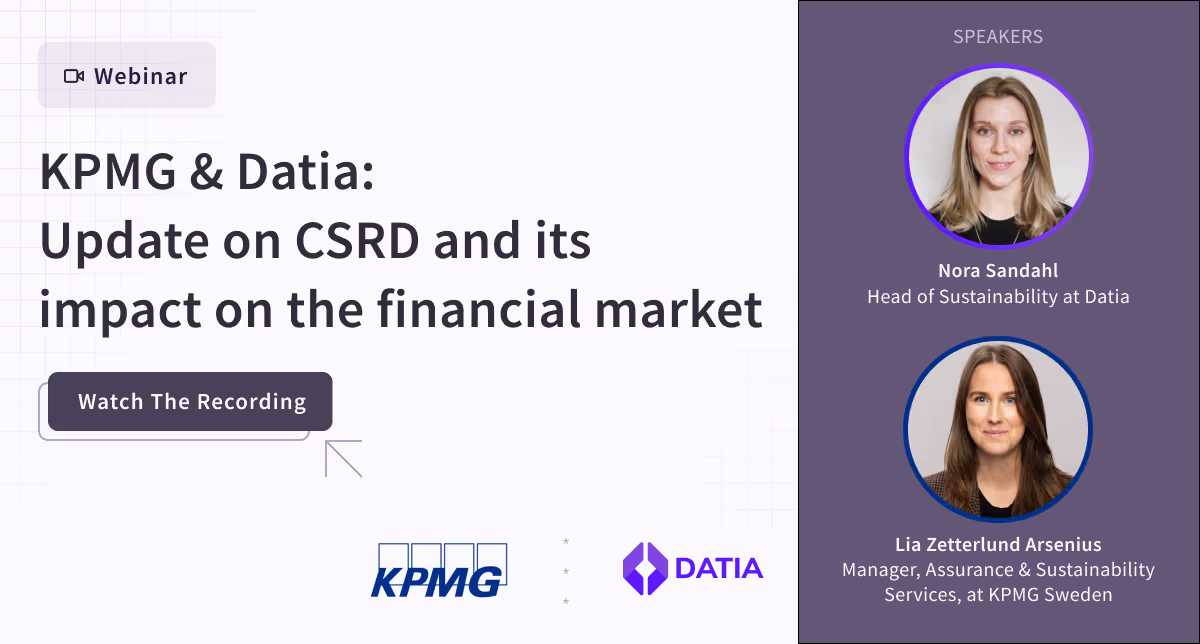 Webinar

KPMG & Datia: Update on CSRD and its impact on the financial market

Watch The Recording

KPMG

DATIA

SPEAKERS

Nora Sandahl
Head of Sustainability at Datia

Lia Zetterlund Arsenius
Manager, Assurance & Sustainability Services, at KPMG Sweden